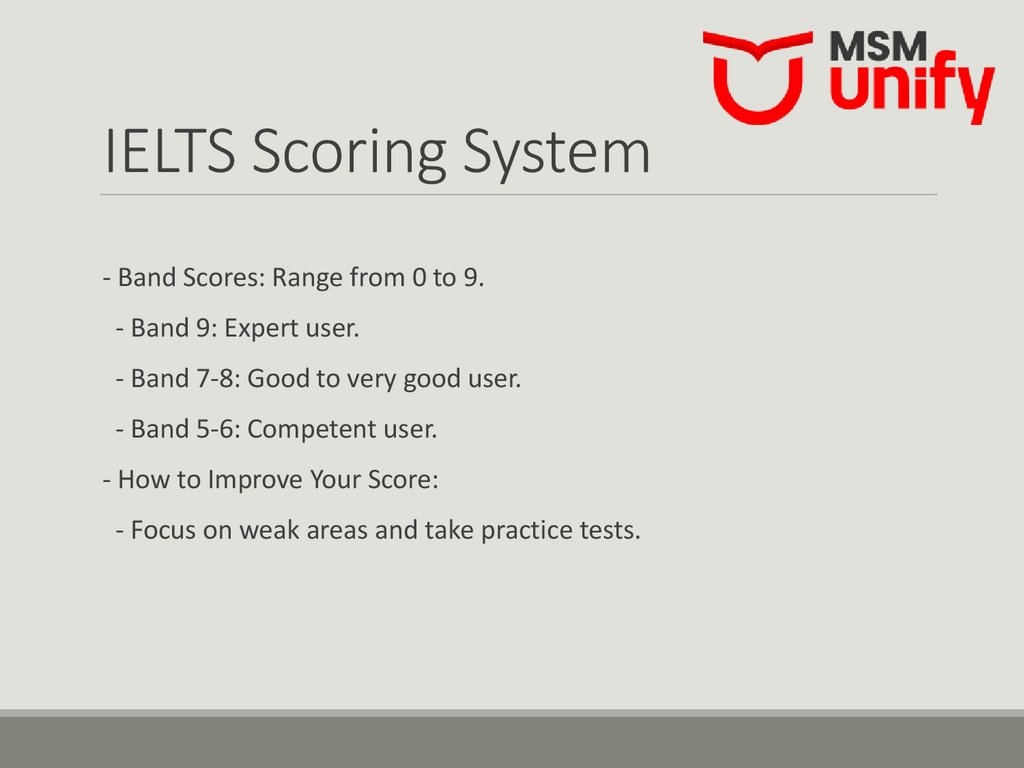 MSM unify

IELTS Scoring System

- Band Scores: Range from 0 to 9.

- Band 9: Expert user.

- Band 7-8: Good to very good user.

- Band 5-6: Competent user.

- How to Improve Your Score:

- Focus on weak areas and take practice tests.